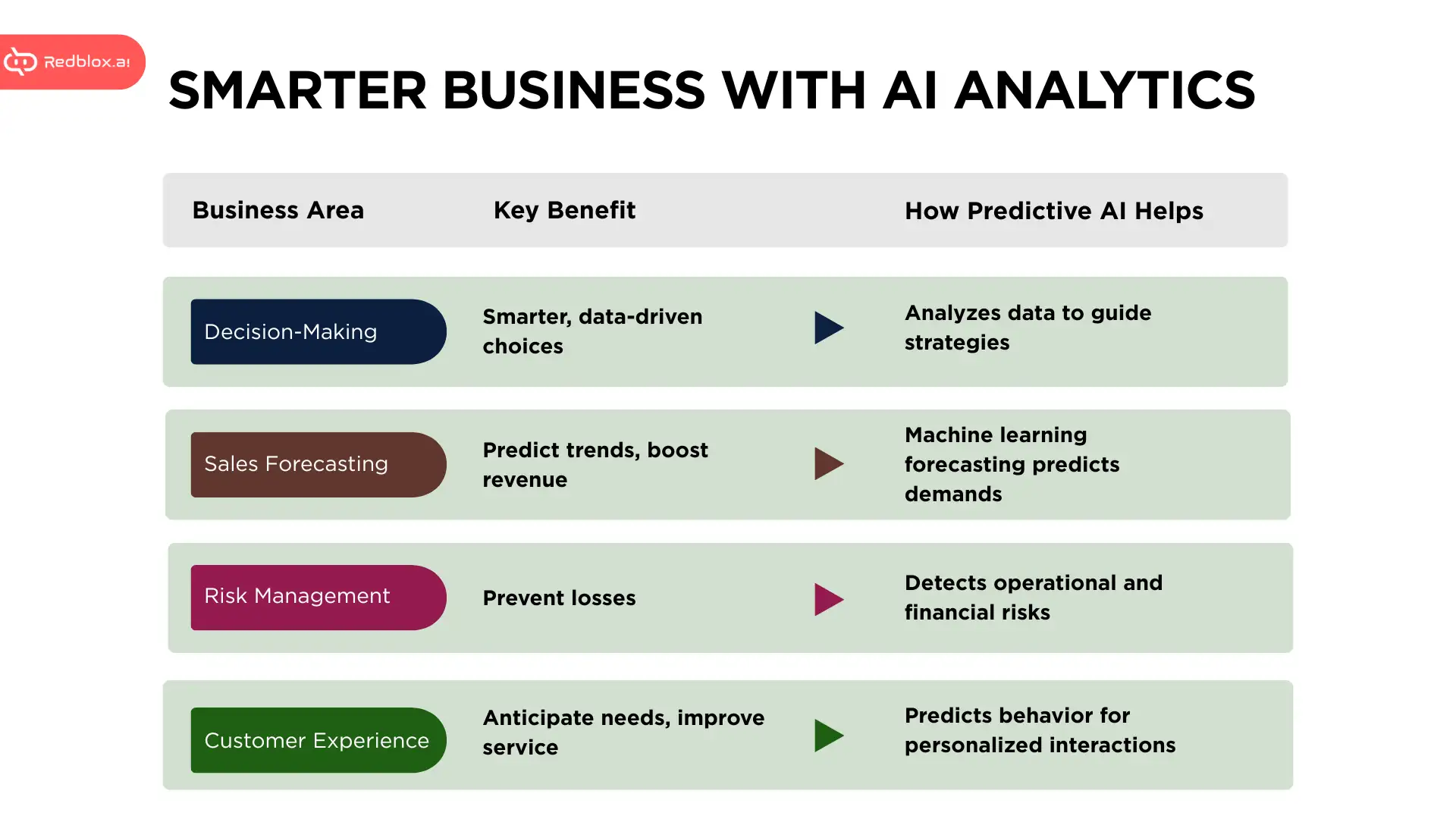 Redblox.ai

SMARTER BUSINESS WITH AI ANALYTICS

| Business Area | Key Benefit | How Predictive AI Helps |
|---|---|---|
| Decision-Making | Smarter, data-driven choices | Analyzes data to guide strategies |
| Sales Forecasting | Predict trends, boost revenue | Machine learning forecasting predicts demands |
| Risk Management | Prevent losses | Detects operational and financial risks |
| Customer Experience | Anticipate needs, improve service | Predicts behavior for personalized interactions |